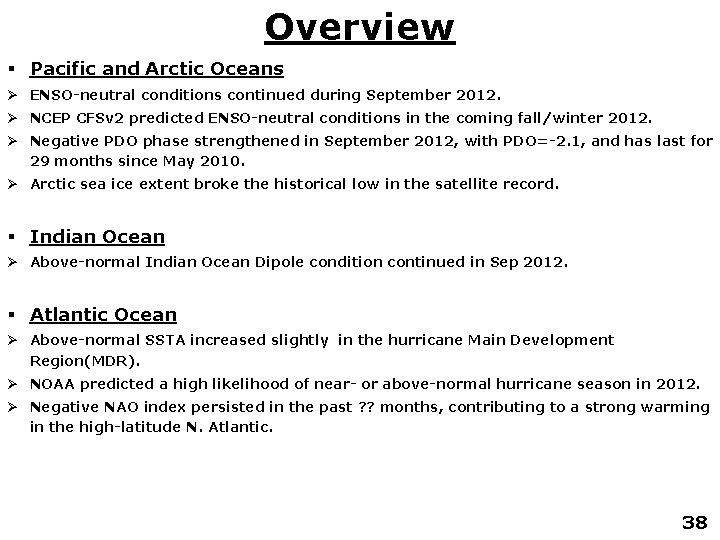 Overview

▪ Pacific and Arctic Oceans

➢ ENSO-neutral conditions continued during September 2012.

➢ NCEP CFSv2 predicted ENSO-neutral conditions in the coming fall/winter 2012.

➢ Negative PDO phase strengthened in September 2012, with PDO=-2.1, and has last for 29 months since May 2010.

➢ Arctic sea ice extent broke the historical low in the satellite record.

▪ Indian Ocean

➢ Above-normal Indian Ocean Dipole condition continued in Sep 2012.

▪ Atlantic Ocean

➢ Above-normal SSTA increased slightly in the hurricane Main Development Region(MDR).

➢ NOAA predicted a high likelihood of near- or above-normal hurricane season in 2012.

➢ Negative NAO index persisted in the past ?? months, contributing to a strong warming in the high-latitude N. Atlantic.

38